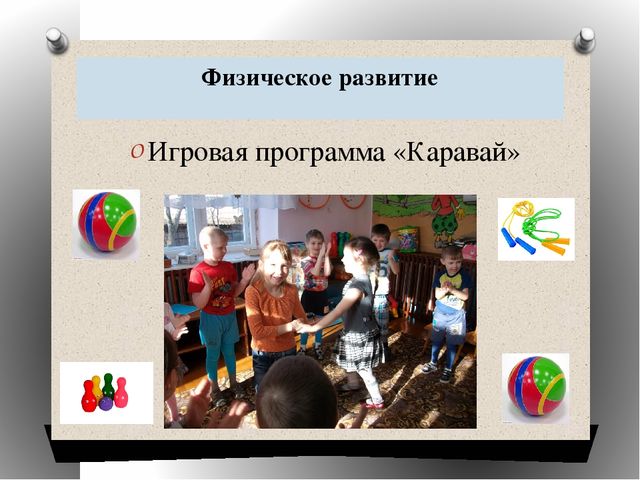 Физическое развитие

Игровая программа «Каравай»